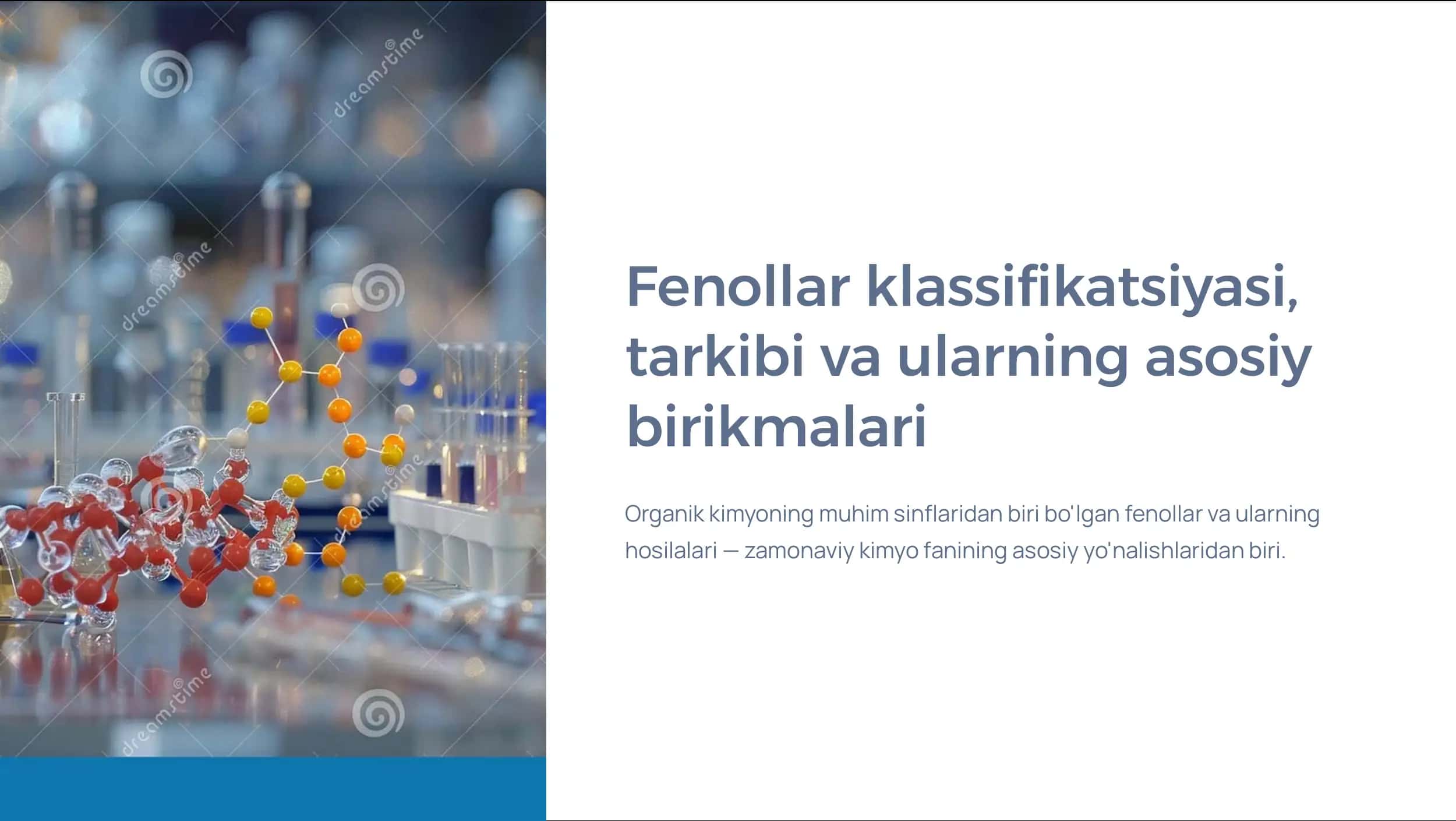 dreamstime

dreamstime

dreamstime

dreamstime

Fenollar klassifikatsiyasi, tarkibi va ularning asosiy birikmalari

Organik kimyoning muhim sinflaridan biri bo'lgan fenollar va ularning hosilalari — zamonaviy kimyo fanining asosiy yo'nalishlaridan biri.